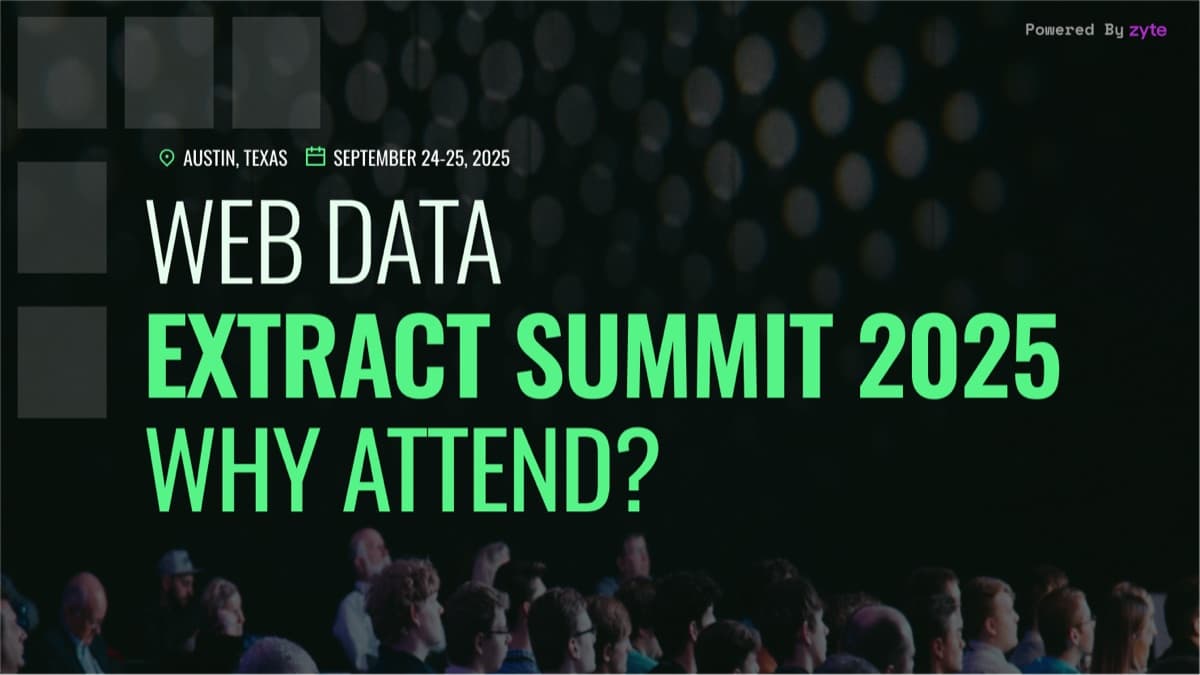 Powered By zyte

AUSTIN, TEXAS SEPTEMBER 24-25, 2025

WEB DATA
EXTRACT SUMMIT 2025
WHY ATTEND?